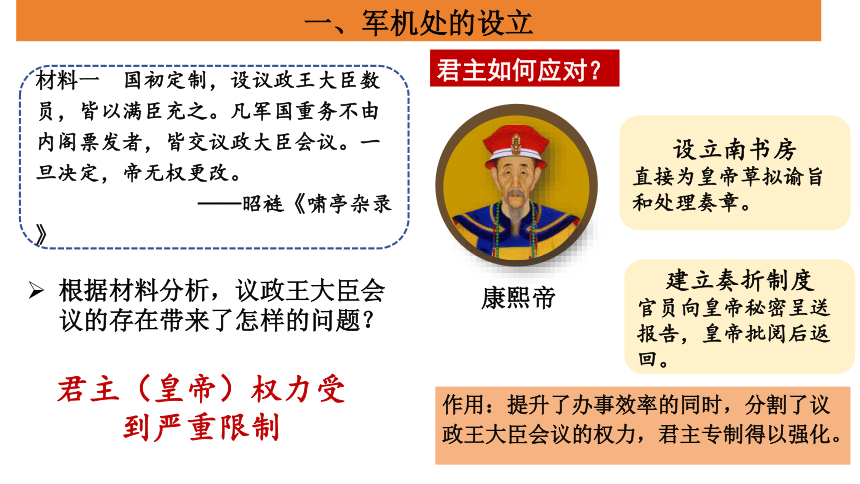 一、军机处的设立

材料一　国初定制，设议政王大臣数员，皆以满臣充之。凡军国重务不由内阁票发者，皆交议政大臣会议。一旦决定，帝无权更改。

——昭梿《啸亭杂录》

➢ 根据材料分析，议政王大臣会议的存在带来了怎样的问题？

君主（皇帝）权力受到严重限制

君主如何应对？

康熙帝

设立南书房
直接为皇帝草拟谕旨和处理奏章。

建立奏折制度
官员向皇帝秘密呈送报告，皇帝批阅后返回。

作用：提升了办事效率的同时，分割了议政王大臣会议的权力，君主专制得以强化。